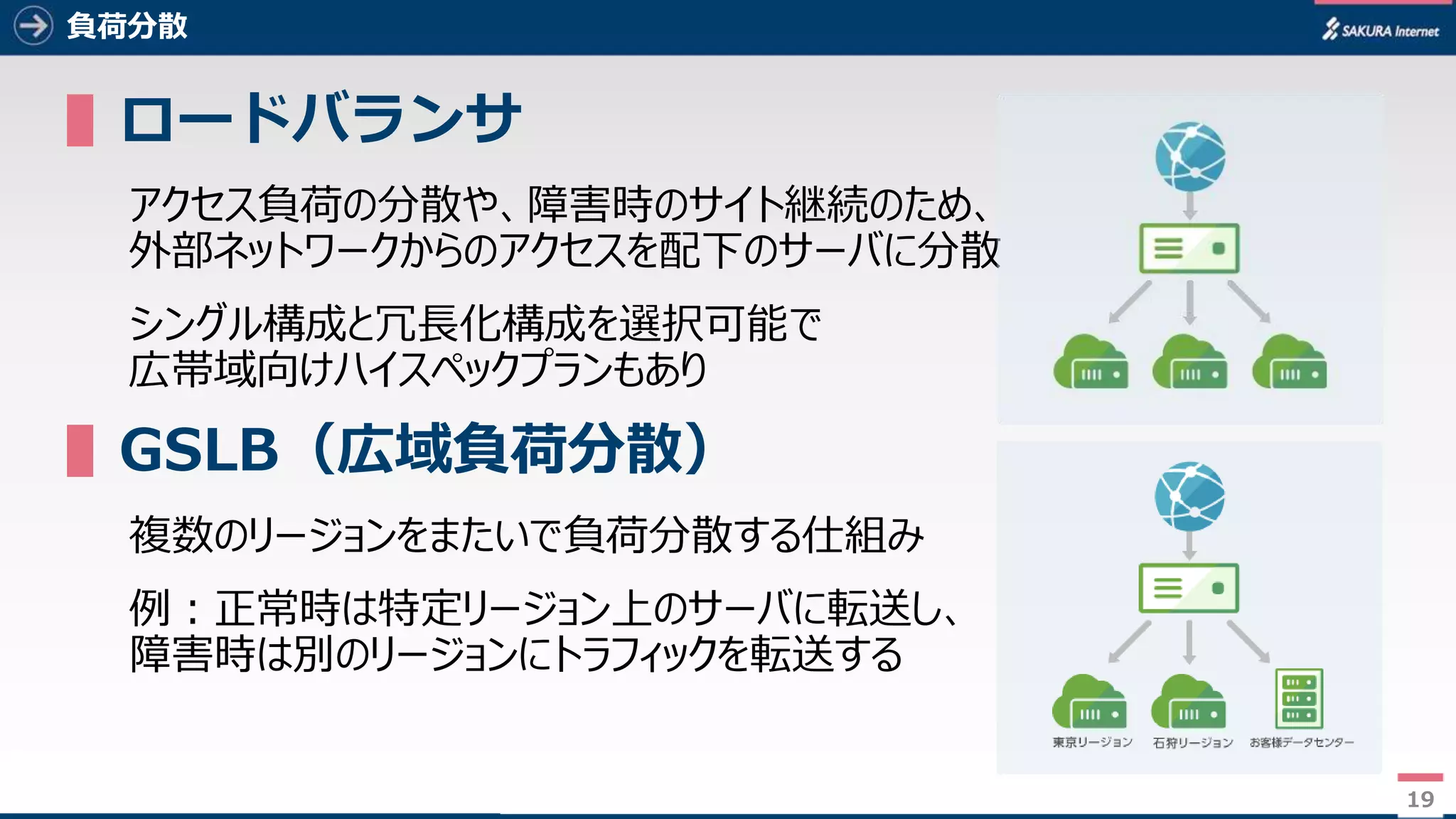 負荷分散

SAKURA Internet

ロードバランサ

アクセス負荷の分散や、障害時のサイト継続のため、外部ネットワークからのアクセスを配下のサーバに分散

シングル構成と冗長化構成を選択可能で広帯域向けハイスペックプランもあり

GSLB（広域負荷分散）

複数のリージョンをまたいで負荷分散する仕組み

例：正常時は特定リージョン上のサーバに転送し、障害時は別のリージョンにトラフィックを転送する

東京リージョン　石狩リージョン　お客様データセンター

19